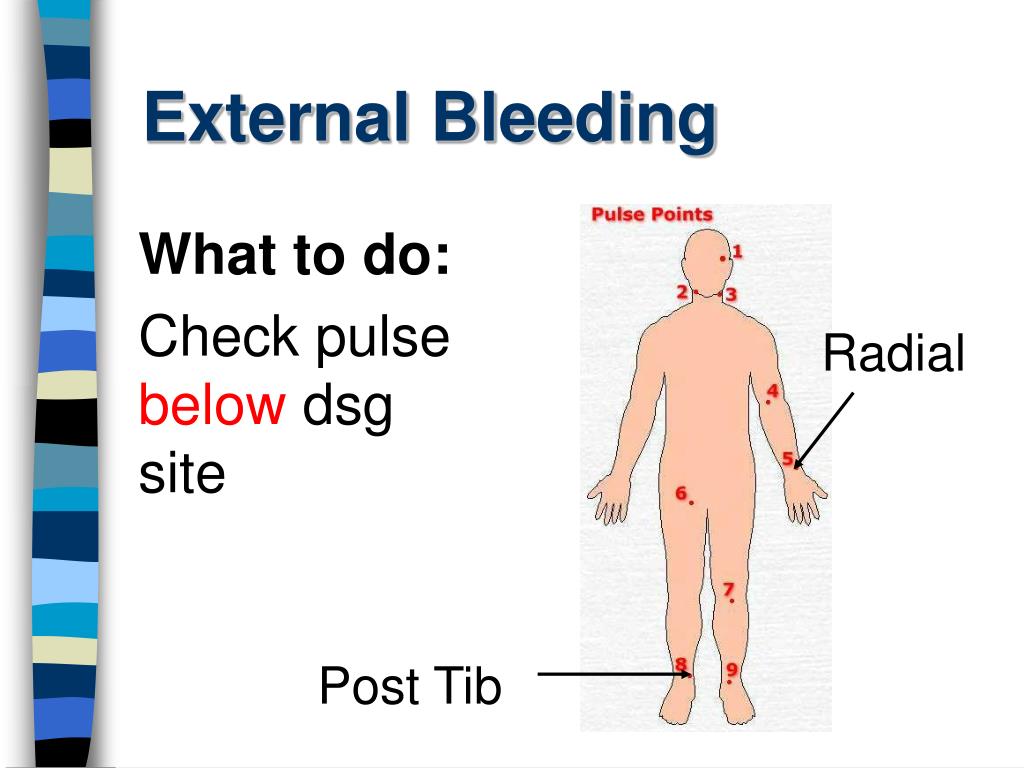 External Bleeding

What to do:

Check pulse below dsg site

Pulse Points

1

2

3

4

5

6

7

8

9

Radial

Post Tib